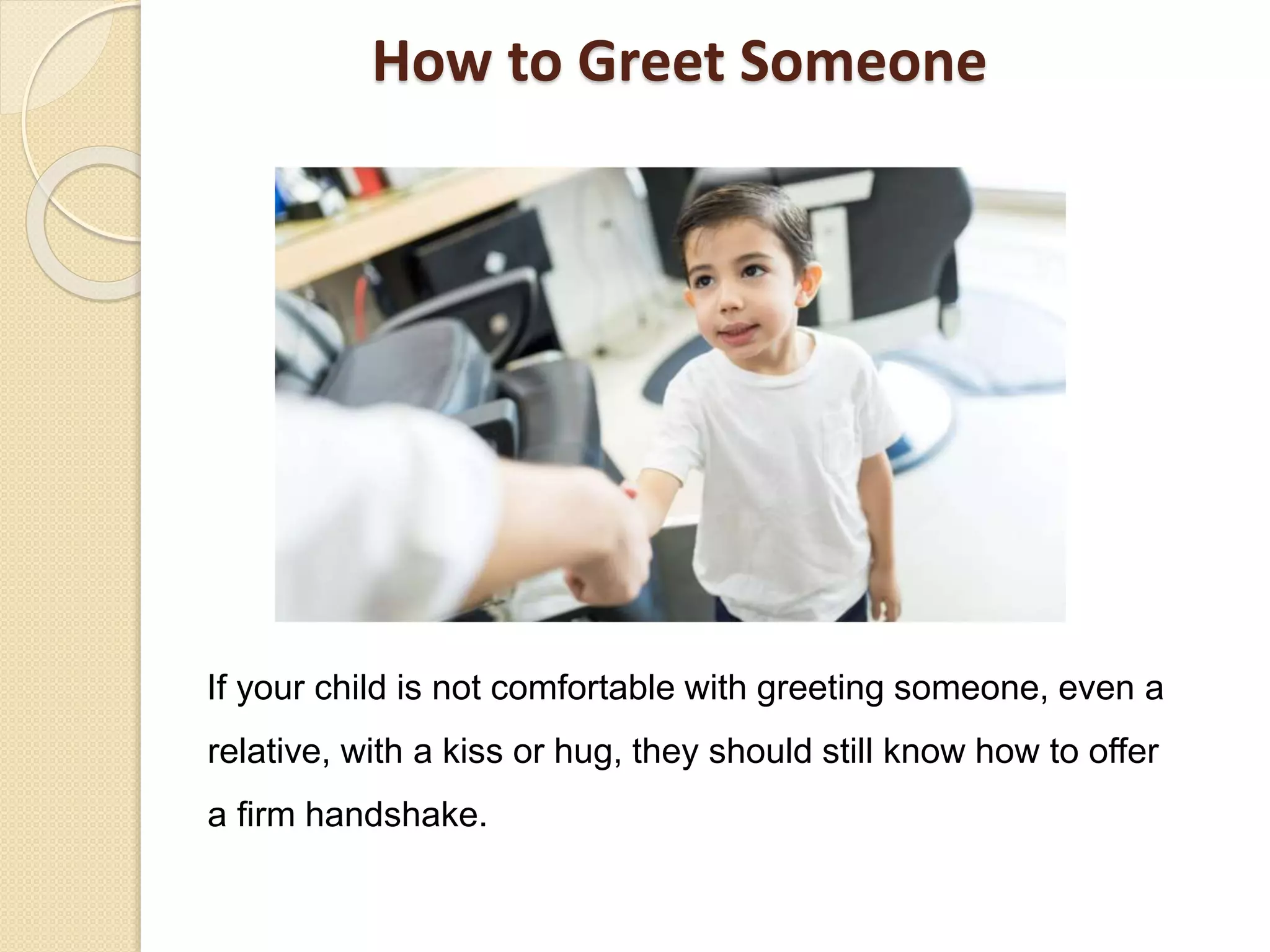 How to Greet Someone

If your child is not comfortable with greeting someone, even a relative, with a kiss or hug, they should still know how to offer a firm handshake.